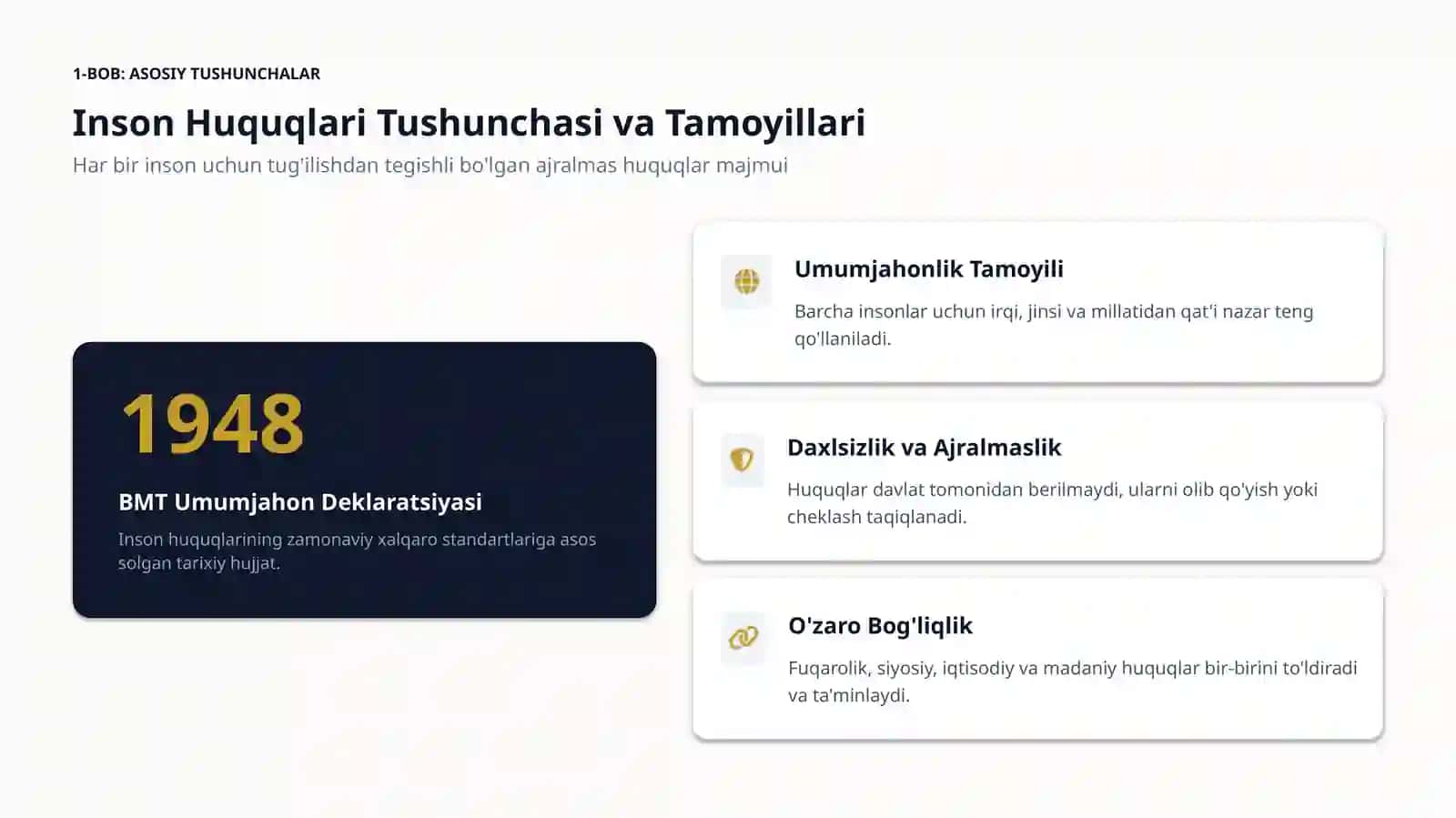 1-BOB: ASOSIY TUSHUNCHALAR

Inson Huquqlari Tushunchasi va Tamoyillari

Har bir inson uchun tug'ilishdan tegishli bo'lgan ajralmas huquqlar majmui

1948

BMT Umumjahon Deklaratsiyasi

Inson huquqlarining zamonaviy xalqaro standartlariga asos solgan tarixiy hujjat.

Umumjahonlik Tamoyili

Barcha insonlar uchun irqi, jinsi va millatidan qat'i nazar teng qo'llaniladi.

Daxlsizlik va Ajralmaslik

Huquqlar davlat tomonidan berilmaydi, ularni olib qo'yish yoki cheklash taqiqlanadi.

O'zaro Bog'liqlik

Fuqarolik, siyosiy, iqtisodiy va madaniy huquqlar bir-birini to'ldiradi va ta'minlaydi.